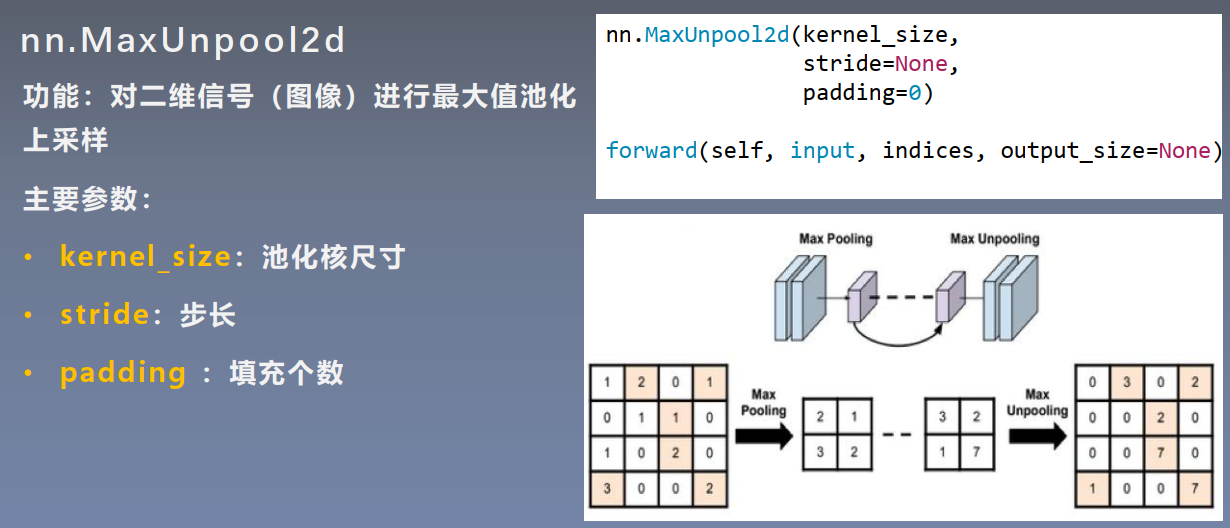 nn.MaxUnpool2d

功能：对二维信号（图像）进行最大值池化上采样

主要参数：

• kernel_size：池化核尺寸
• stride：步长
• padding ：填充个数

nn.MaxUnpool2d(kernel_size,
               stride=None,
               padding=0)

forward(self, input, indices, output_size=None)

Max Pooling

Max Unpooling

| 1 | 2 | 0 | 1 |
|---|---|---|---|
| 0 | 1 | 1 | 0 |
| 1 | 0 | 2 | 0 |
| 3 | 0 | 0 | 2 |

Max Pooling

| 2 | 1 |
|---|---|
| 3 | 2 |

| 3 | 2 |
|---|---|
| 1 | 7 |

Max Unpooling

| 0 | 3 | 0 | 2 |
|---|---|---|---|
| 0 | 0 | 2 | 0 |
| 0 | 0 | 7 | 0 |
| 1 | 0 | 0 | 7 |